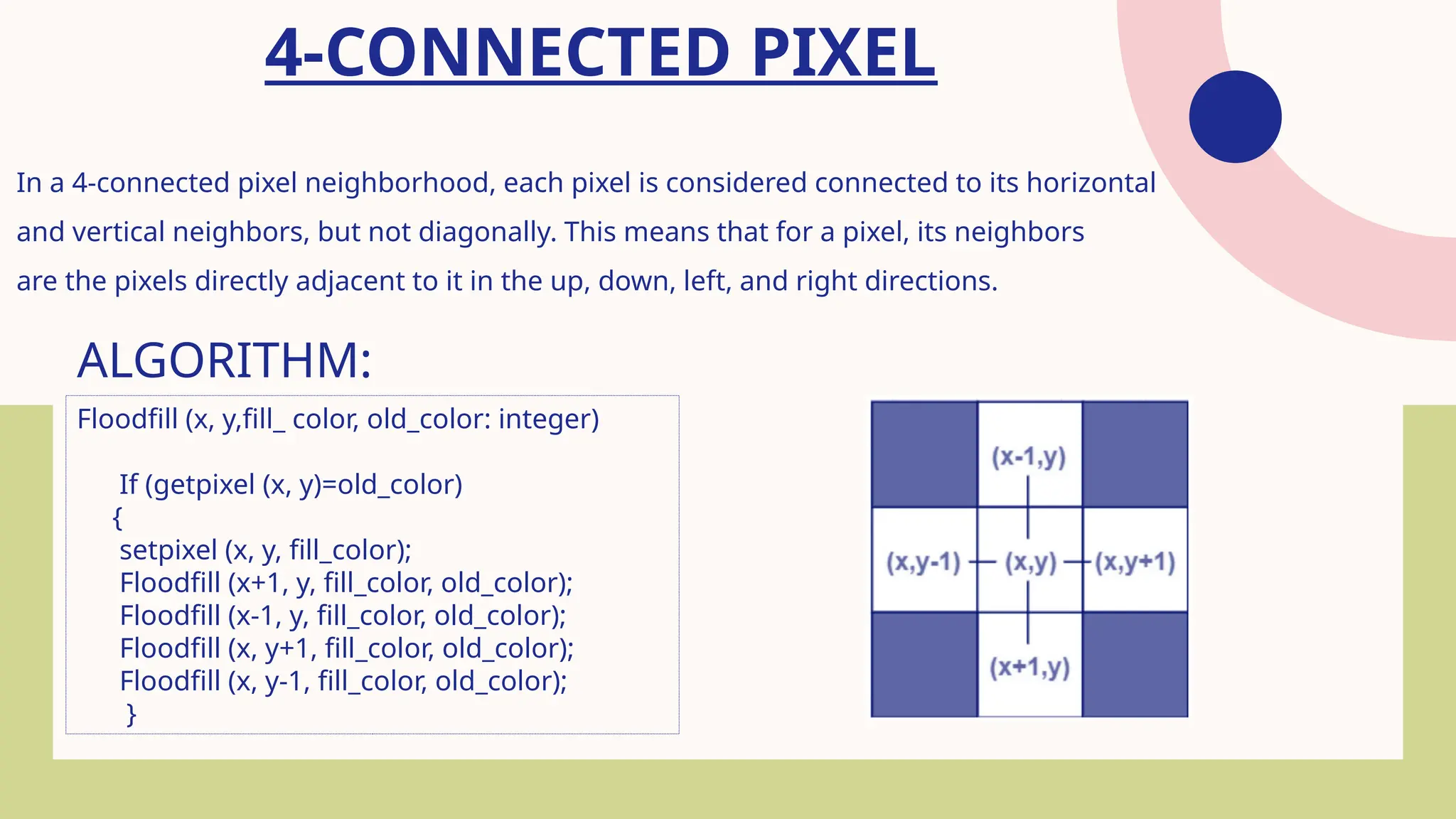 4-CONNECTED PIXEL

In a 4-connected pixel neighborhood, each pixel is considered connected to its horizontal and vertical neighbors, but not diagonally. This means that for a pixel, its neighbors are the pixels directly adjacent to it in the up, down, left, and right directions.

ALGORITHM:

Floodfill (x, y,fill_ color, old_color: integer)

If (getpixel (x, y)=old_color)
{
setpixel (x, y, fill_color);
Floodfill (x+1, y, fill_color, old_color);
Floodfill (x-1, y, fill_color, old_color);
Floodfill (x, y+1, fill_color, old_color);
Floodfill (x, y-1, fill_color, old_color);
}

(x-1,y)
(x,y-1)
(x,y)
(x,y+1)
(x+1,y)